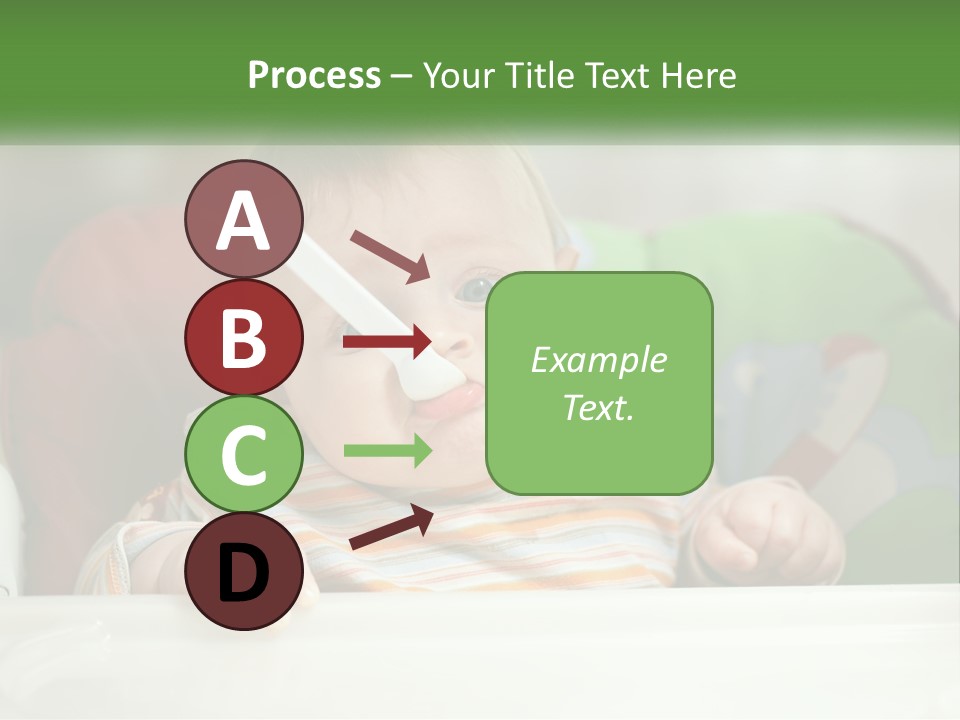 Process – Your Title Text Here

A

B

C

D

Example Text.